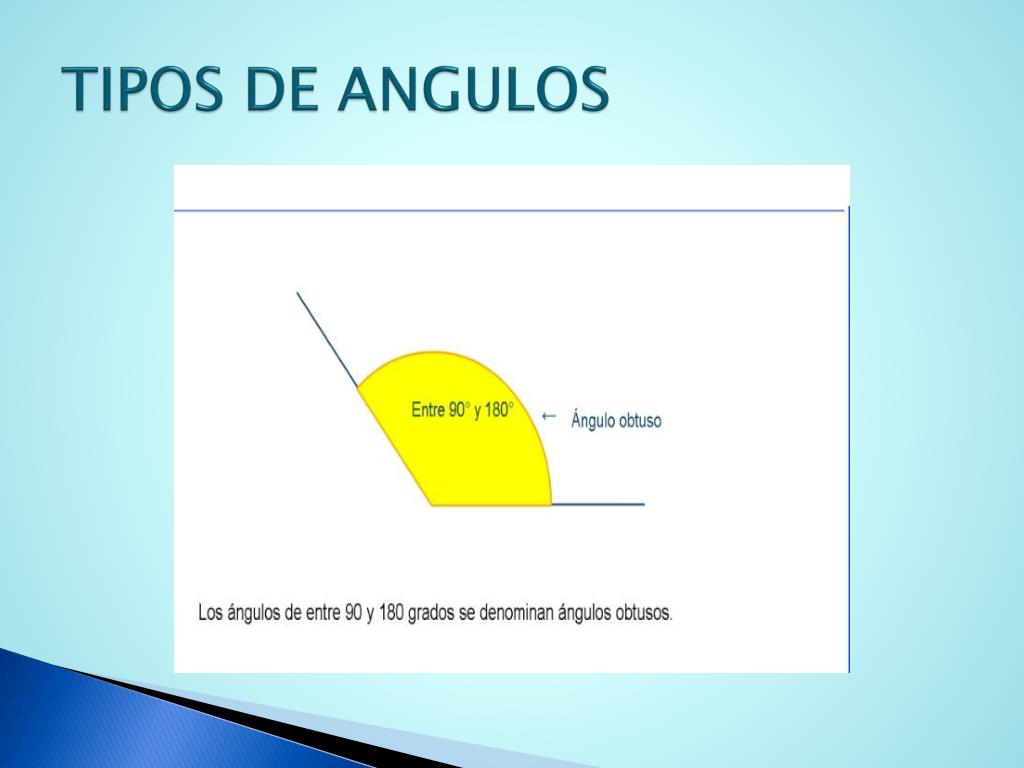 TIPOS DE ANGULOS

Entre 90° y 180°

← Ángulo obtuso

Los ángulos de entre 90 y 180 grados se denominan ángulos obtusos.